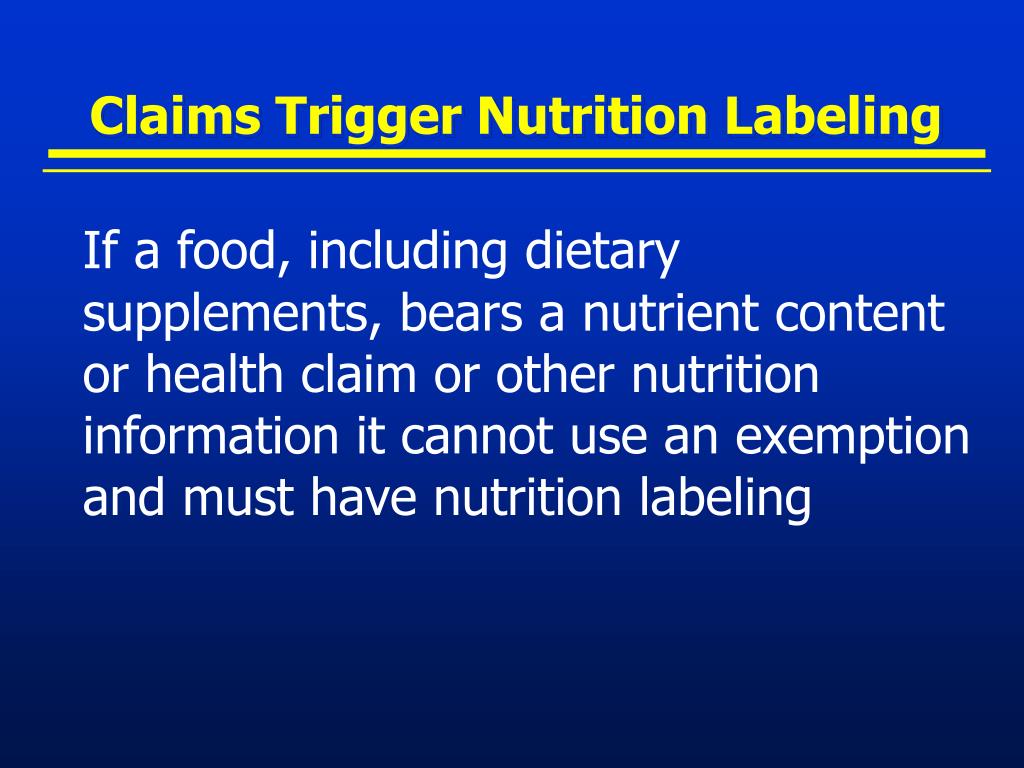 Claims Trigger Nutrition Labeling

If a food, including dietary supplements, bears a nutrient content or health claim or other nutrition information it cannot use an exemption and must have nutrition labeling